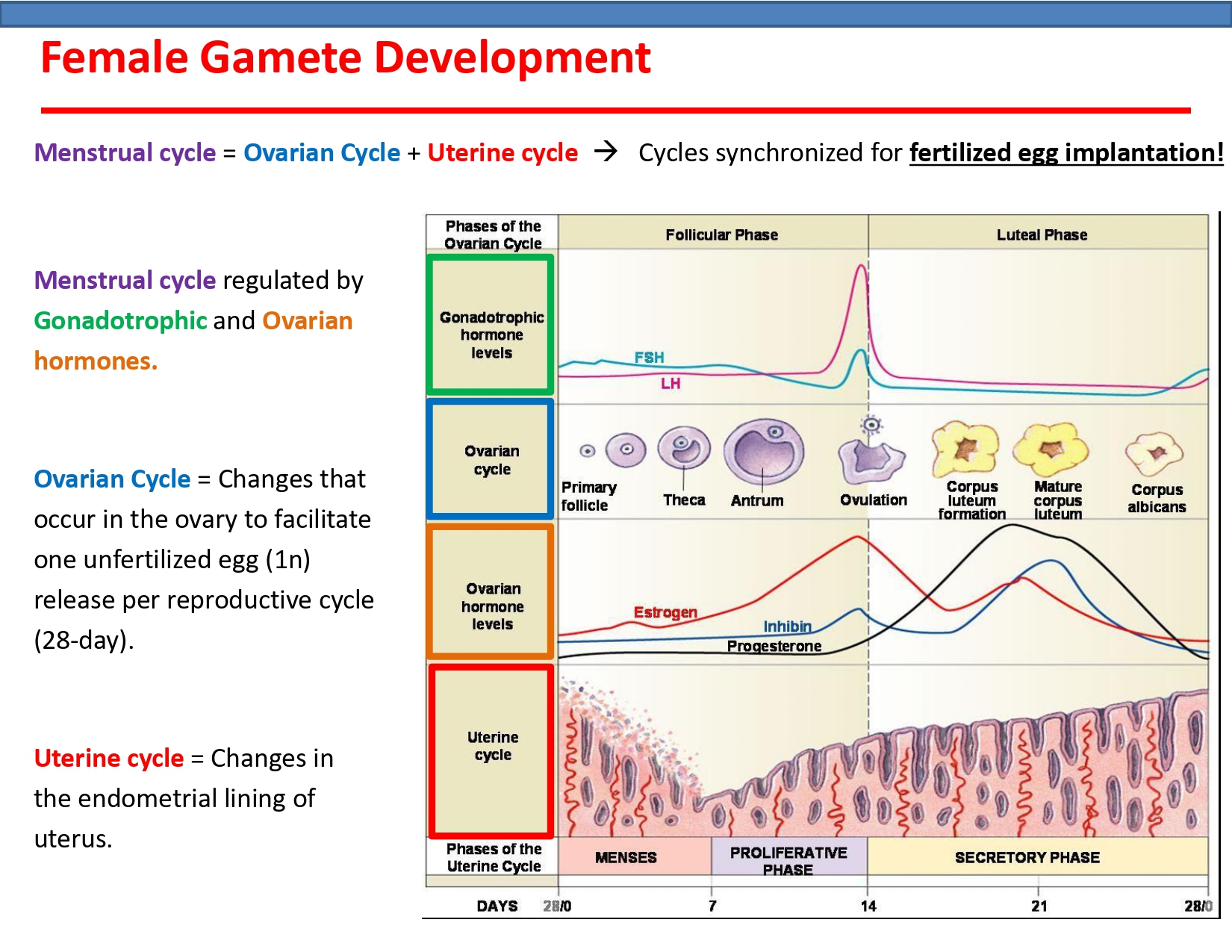 Female Gamete Development

Menstrual cycle = Ovarian Cycle + Uterine cycle → Cycles synchronized for fertilized egg implantation!

Menstrual cycle regulated by Gonadotrophic and Ovarian hormones.

Ovarian Cycle = Changes that occur in the ovary to facilitate one unfertilized egg (1n) release per reproductive cycle (28-day).

Uterine cycle = Changes in the endometrial lining of uterus.

Phases of the Ovarian Cycle

Follicular Phase

Luteal Phase

Gonadotrophic hormone levels

FSH

LH

Ovarian cycle

Primary follicle

Theca

Antrum

Ovulation

Corpus luteum formation

Mature corpus luteum

Corpus albicans

Ovarian hormone levels

Estrogen

Inhibin

Progesterone

Uterine cycle

Phases of the Uterine Cycle

MENSES

PROLIFERATIVE PHASE

SECRETORY PHASE

DAYS 28/0 7 14 21 28/0